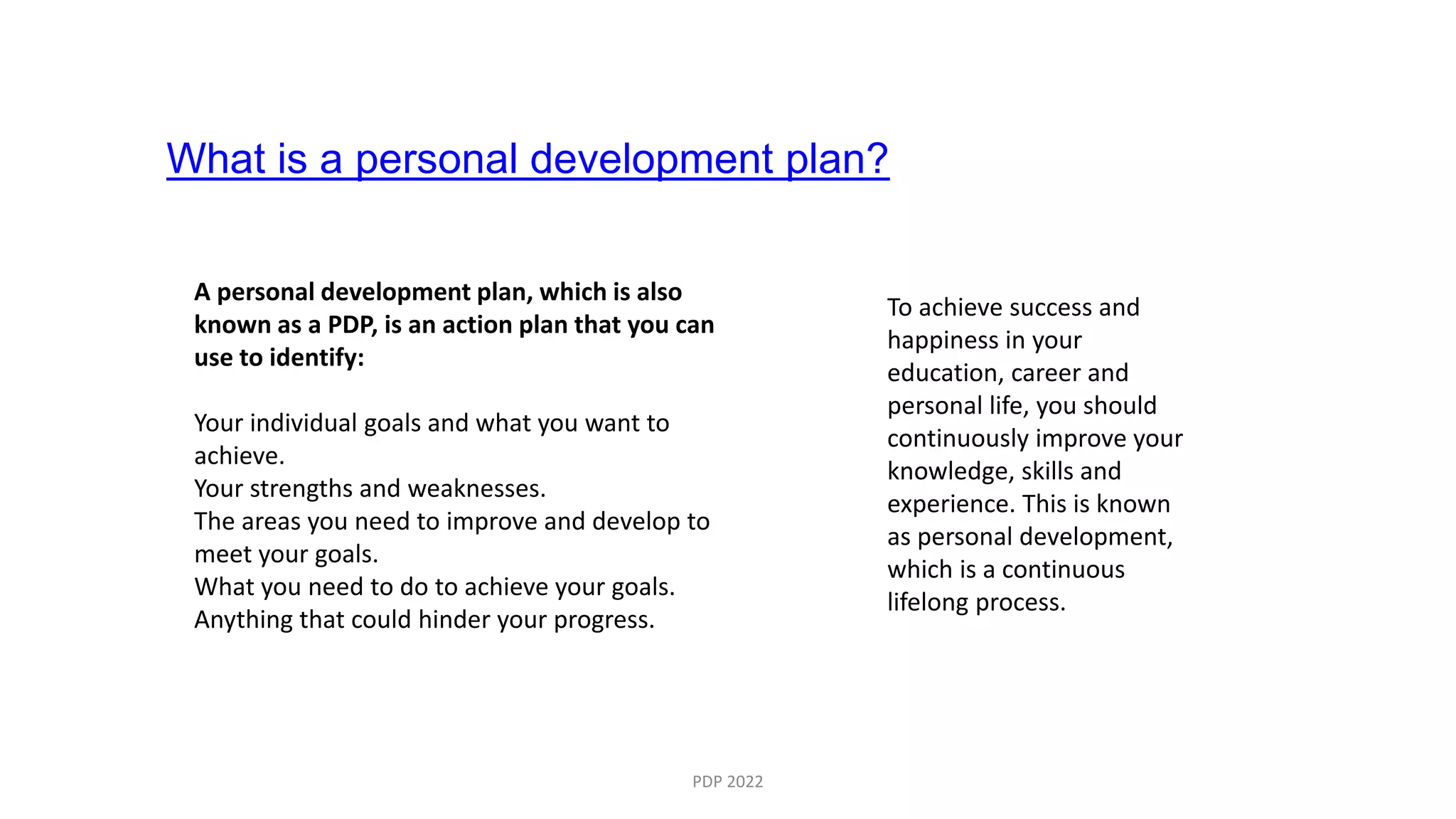 What is a personal development plan?

A personal development plan, which is also known as a PDP, is an action plan that you can use to identify:

Your individual goals and what you want to achieve.
Your strengths and weaknesses.
The areas you need to improve and develop to meet your goals.
What you need to do to achieve your goals.
Anything that could hinder your progress.

To achieve success and happiness in your education, career and personal life, you should continuously improve your knowledge, skills and experience. This is known as personal development, which is a continuous lifelong process.

PDP 2022